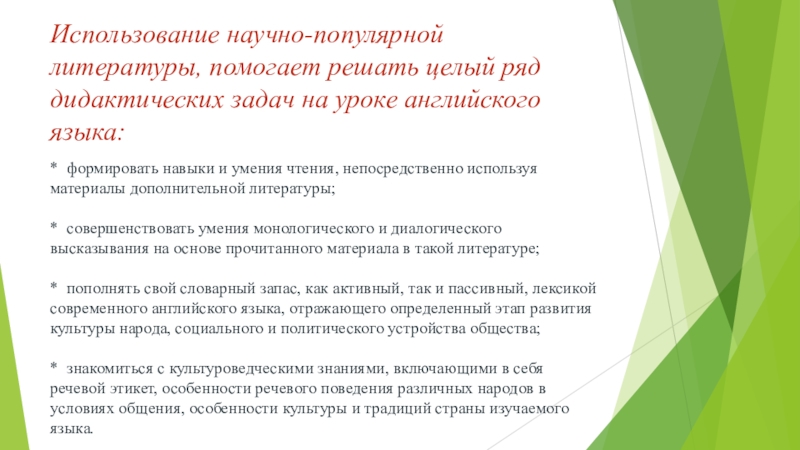 Использование научно-популярной литературы, помогает решать целый ряд дидактических задач на уроке английского языка:

* формировать навыки и умения чтения, непосредственно используя материалы дополнительной литературы;

* совершенствовать умения монологического и диалогического высказывания на основе прочитанного материала в такой литературе;

* пополнять свой словарный запас, как активный, так и пассивный, лексикой современного английского языка, отражающего определенный этап развития культуры народа, социального и политического устройства общества;

* знакомиться с культуроведческими знаниями, включающими в себя речевой этикет, особенности речевого поведения различных народов в условиях общения, особенности культуры и традиций страны изучаемого языка.